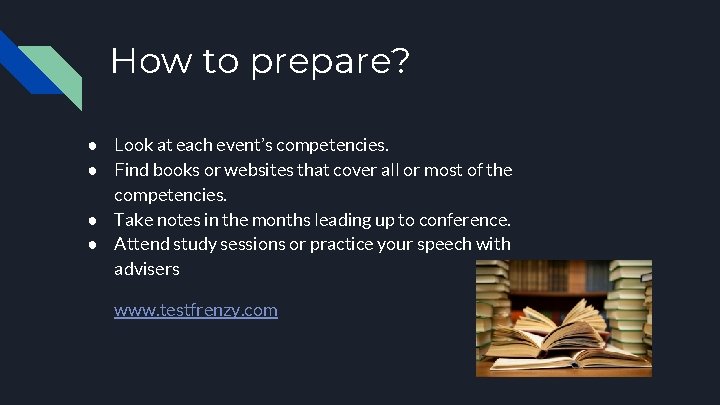 How to prepare?

• Look at each event's competencies.
• Find books or websites that cover all or most of the competencies.
• Take notes in the months leading up to conference.
• Attend study sessions or practice your speech with advisers

www.testfrenzy.com